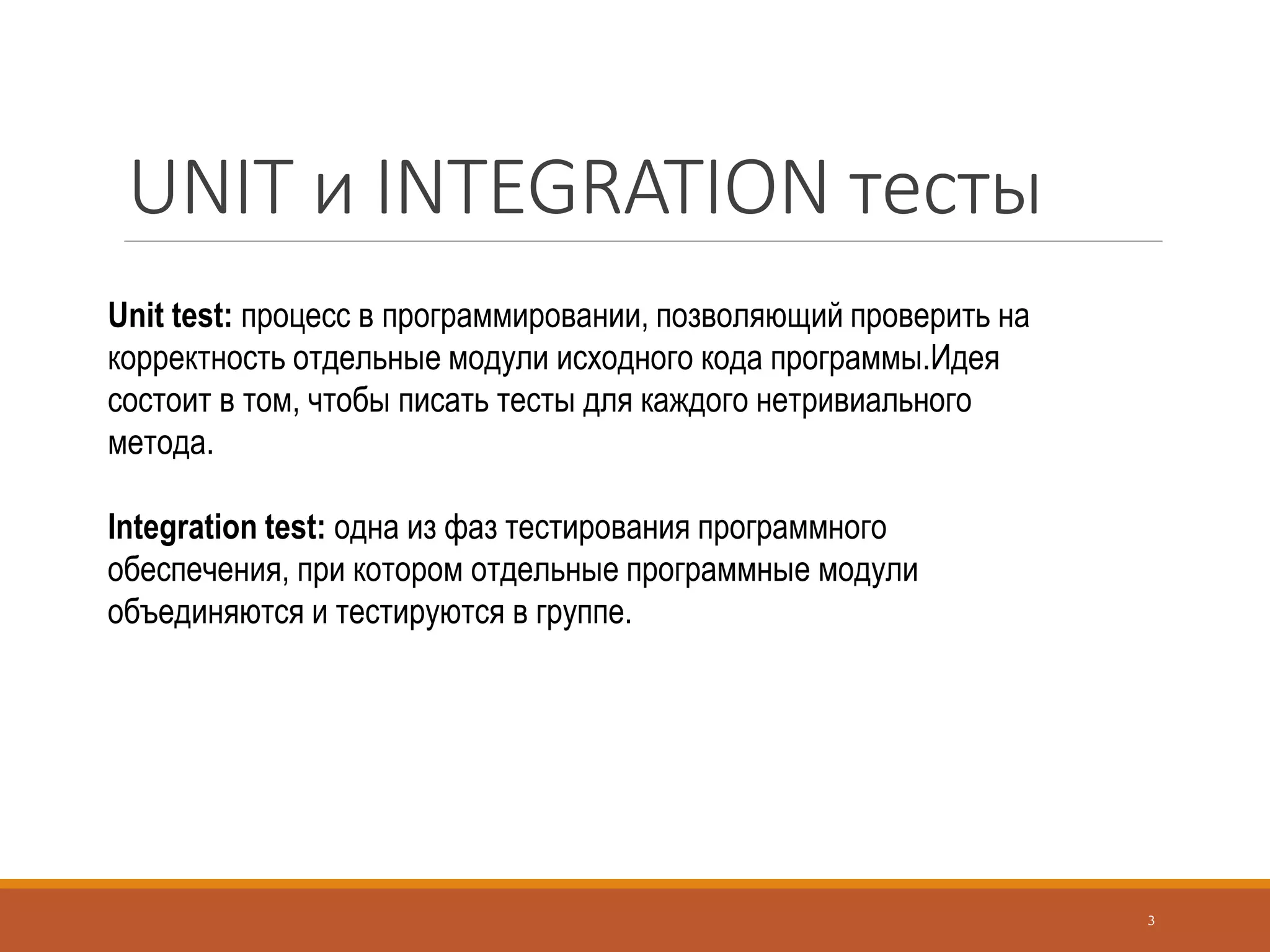 UNIT и INTEGRATION тесты

Unit test: процесс в программировании, позволяющий проверить на корректность отдельные модули исходного кода программы.Идея состоит в том, чтобы писать тесты для каждого нетривиального метода.

Integration test: одна из фаз тестирования программного обеспечения, при котором отдельные программные модули объединяются и тестируются в группе.

3